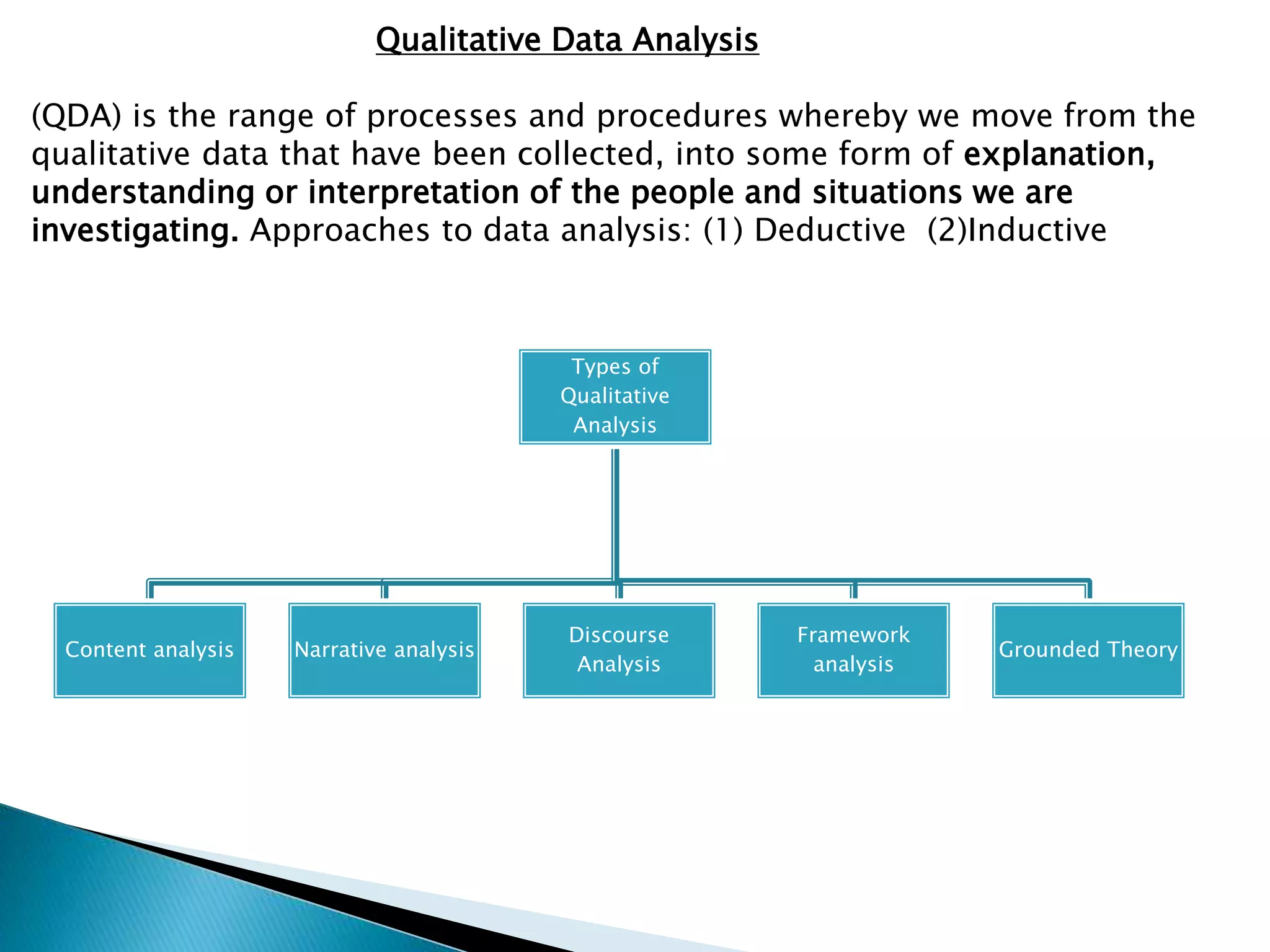 Qualitative Data Analysis

(QDA) is the range of processes and procedures whereby we move from the qualitative data that have been collected, into some form of explanation, understanding or interpretation of the people and situations we are investigating. Approaches to data analysis: (1) Deductive (2)Inductive

Types of Qualitative Analysis

Content analysis

Narrative analysis

Discourse Analysis

Framework analysis

Grounded Theory